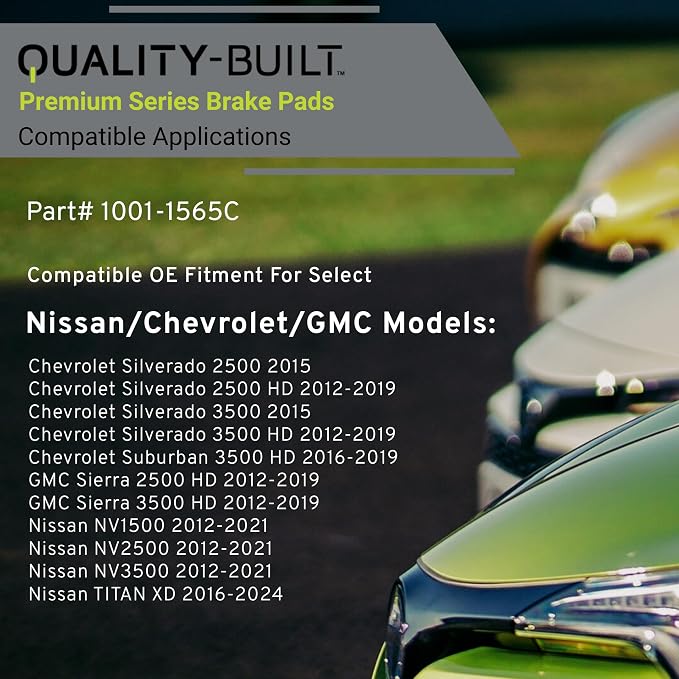 QUALITY-BUILT™
Premium Series Brake Pads
Compatible Applications

Part# 1001-1565C

Compatible OE Fitment For Select

Nissan/Chevrolet/GMC Models:

Chevrolet Silverado 2500 2015
Chevrolet Silverado 2500 HD 2012-2019
Chevrolet Silverado 3500 2015
Chevrolet Silverado 3500 HD 2012-2019
Chevrolet Suburban 3500 HD 2016-2019
GMC Sierra 2500 HD 2012-2019
GMC Sierra 3500 HD 2012-2019
Nissan NV1500 2012-2021
Nissan NV2500 2012-2021
Nissan NV3500 2012-2021
Nissan TITAN XD 2016-2024